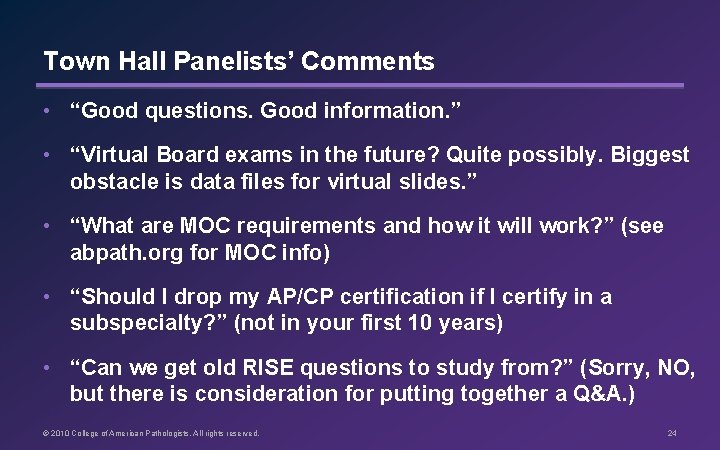 Town Hall Panelists' Comments

• "Good questions. Good information."

• "Virtual Board exams in the future? Quite possibly. Biggest obstacle is data files for virtual slides."

• "What are MOC requirements and how it will work?" (see abpath.org for MOC info)

• "Should I drop my AP/CP certification if I certify in a subspecialty?" (not in your first 10 years)

• "Can we get old RISE questions to study from?" (Sorry, NO, but there is consideration for putting together a Q&A.)

© 2010 College of American Pathologists. All rights reserved.

24